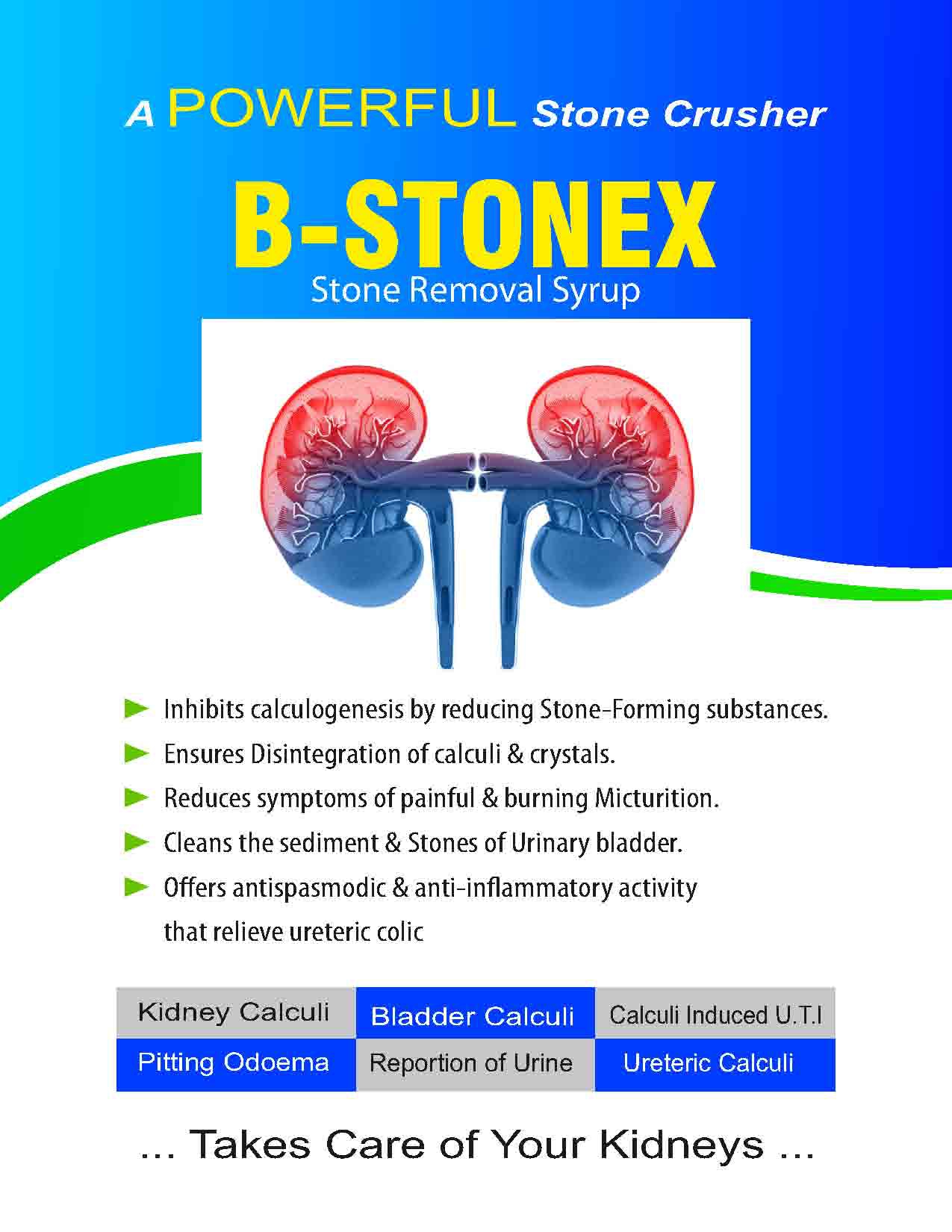 A POWERFUL Stone Crusher

B-STONEX

Stone Removal Syrup

► Inhibits calculogenesis by reducing Stone-Forming substances.

► Ensures Disintegration of calculi & crystals.

► Reduces symptoms of painful & burning Micturition.

► Cleans the sediment & Stones of Urinary bladder.

► Offers antispasmodic & anti-inflammatory activity that relieve ureteric colic

| Kidney Calculi | Bladder Calculi | Calculi Induced U.T.I |
|---|---|---|
| Pitting Odoema | Reportion of Urine | Ureteric Calculi |

... Takes Care of Your Kidneys ...